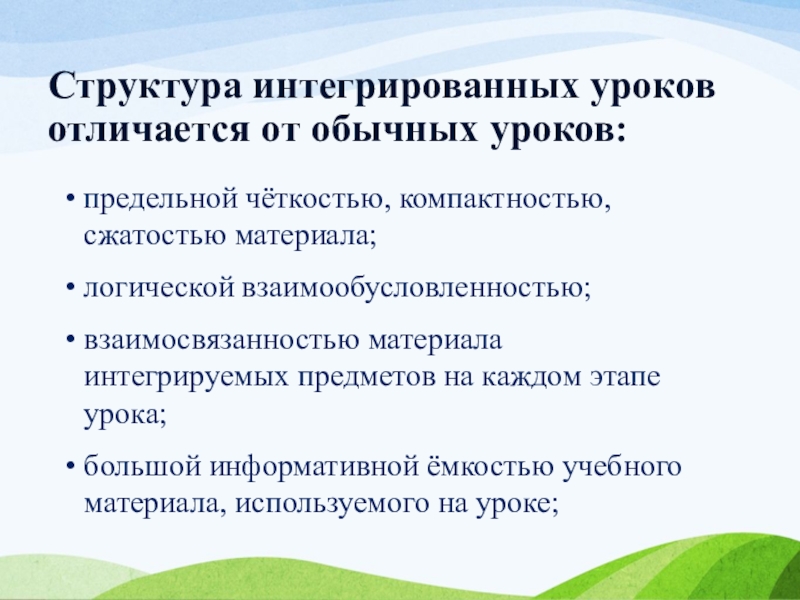 Структура интегрированных уроков отличается от обычных уроков:

• предельной чёткостью, компактностью, сжатостью материала;

• логической взаимообусловленностью;

• взаимосвязанностью материала интегрируемых предметов на каждом этапе урока;

• большой информативной ёмкостью учебного материала, используемого на уроке;